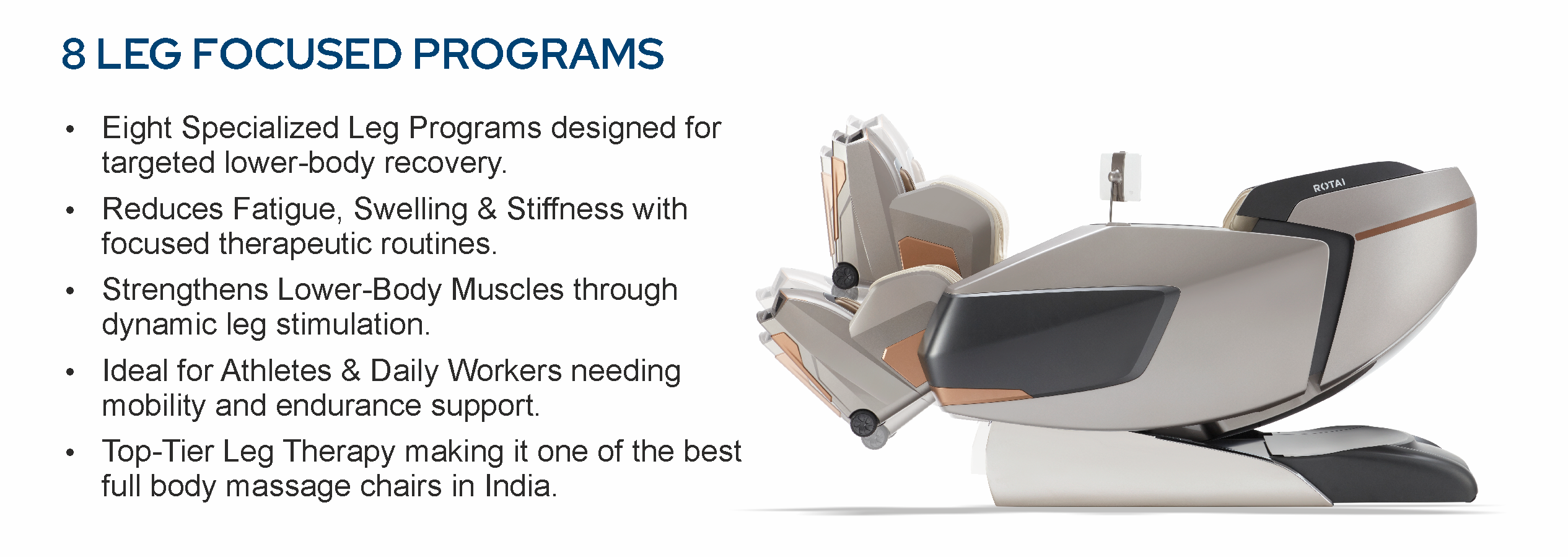 8 LEG FOCUSED PROGRAMS

• Eight Specialized Leg Programs designed for targeted lower-body recovery.

• Reduces Fatigue, Swelling & Stiffness with focused therapeutic routines.

• Strengthens Lower-Body Muscles through dynamic leg stimulation.

• Ideal for Athletes & Daily Workers needing mobility and endurance support.

• Top-Tier Leg Therapy making it one of the best full body massage chairs in India.

ROTAI